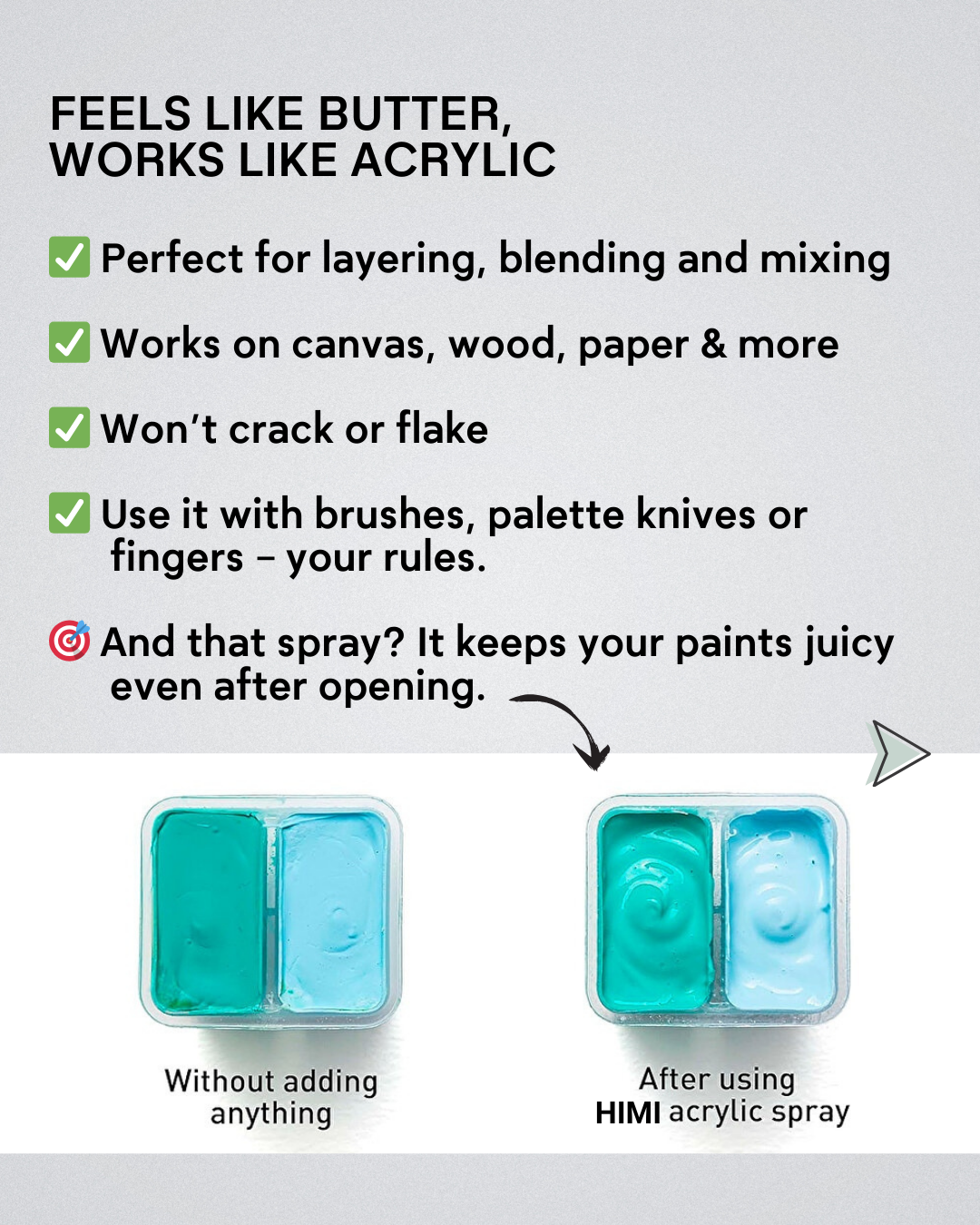 FEELS LIKE BUTTER,
WORKS LIKE ACRYLIC

✅ Perfect for layering, blending and mixing

✅ Works on canvas, wood, paper & more

✅ Won't crack or flake

✅ Use it with brushes, palette knives or fingers – your rules.

🎯 And that spray? It keeps your paints juicy even after opening.

Without adding anything

After using HIMI acrylic spray